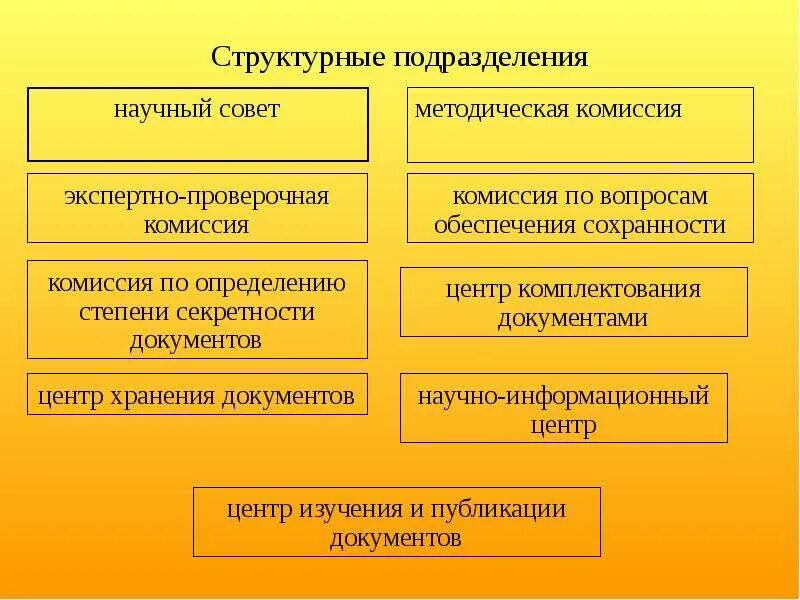 Структурные подразделения

научный совет

методическая комиссия

экспертно-проверочная комиссия

комиссия по вопросам обеспечения сохранности

комиссия по определению степени секретности документов

центр комплектования документами

центр хранения документов

научно-информационный центр

центр изучения и публикации документов